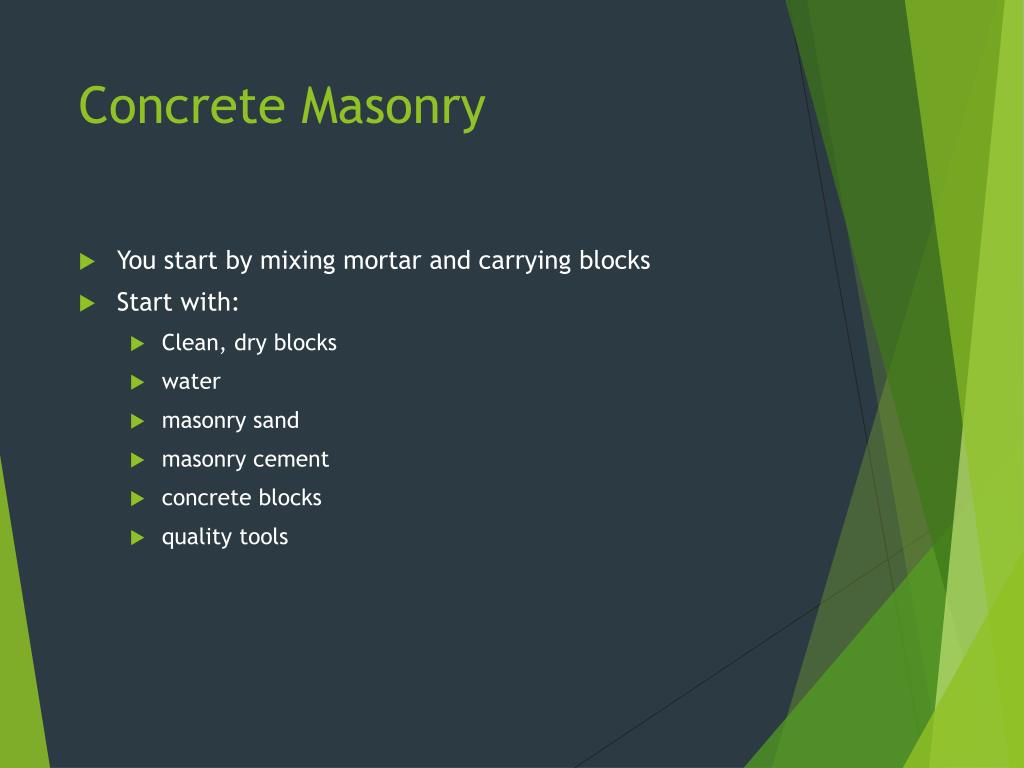 Concrete Masonry

You start by mixing mortar and carrying blocks
Start with:
Clean, dry blocks
water
masonry sand
masonry cement
concrete blocks
quality tools